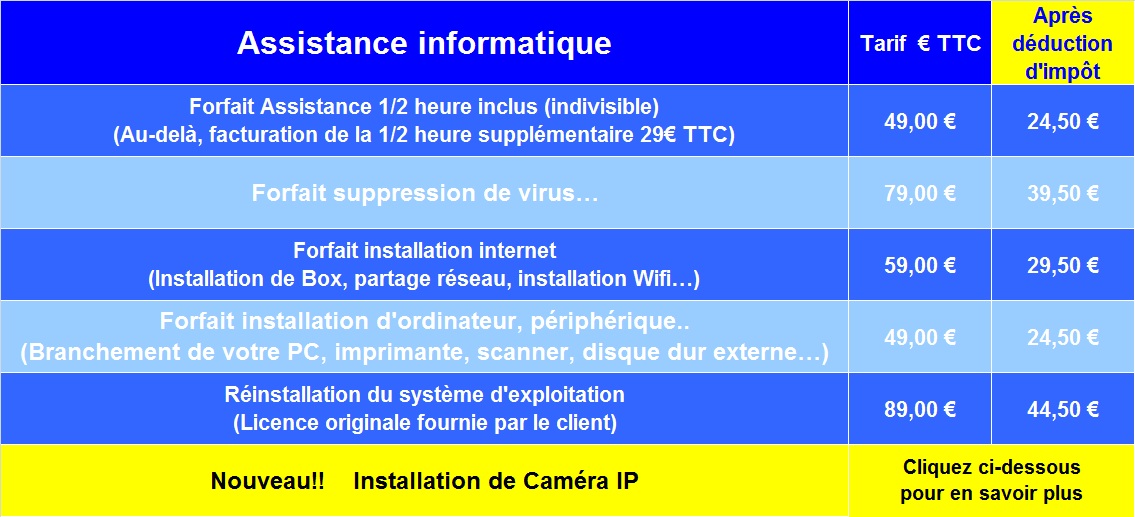 | Assistance informatique | Tarif € TTC | Après déduction d'impôt |
|---|---|---|
| Forfait Assistance 1/2 heure inclus (indivisible) (Au-delà, facturation de la 1/2 heure supplémentaire 29€ TTC) | 49,00 € | 24,50 € |
| Forfait suppression de virus… | 79,00 € | 39,50 € |
| Forfait installation internet (Installation de Box, partage réseau, installation Wifi…) | 59,00 € | 29,50 € |
| Forfait installation d'ordinateur, périphérique.. (Branchement de votre PC, imprimante, scanner, disque dur externe…) | 49,00 € | 24,50 € |
| Réinstallation du système d'exploitation (Licence originale fournie par le client) | 89,00 € | 44,50 € |
| Nouveau!! Installation de Caméra IP | Cliquez ci-dessous pour en savoir plus | |